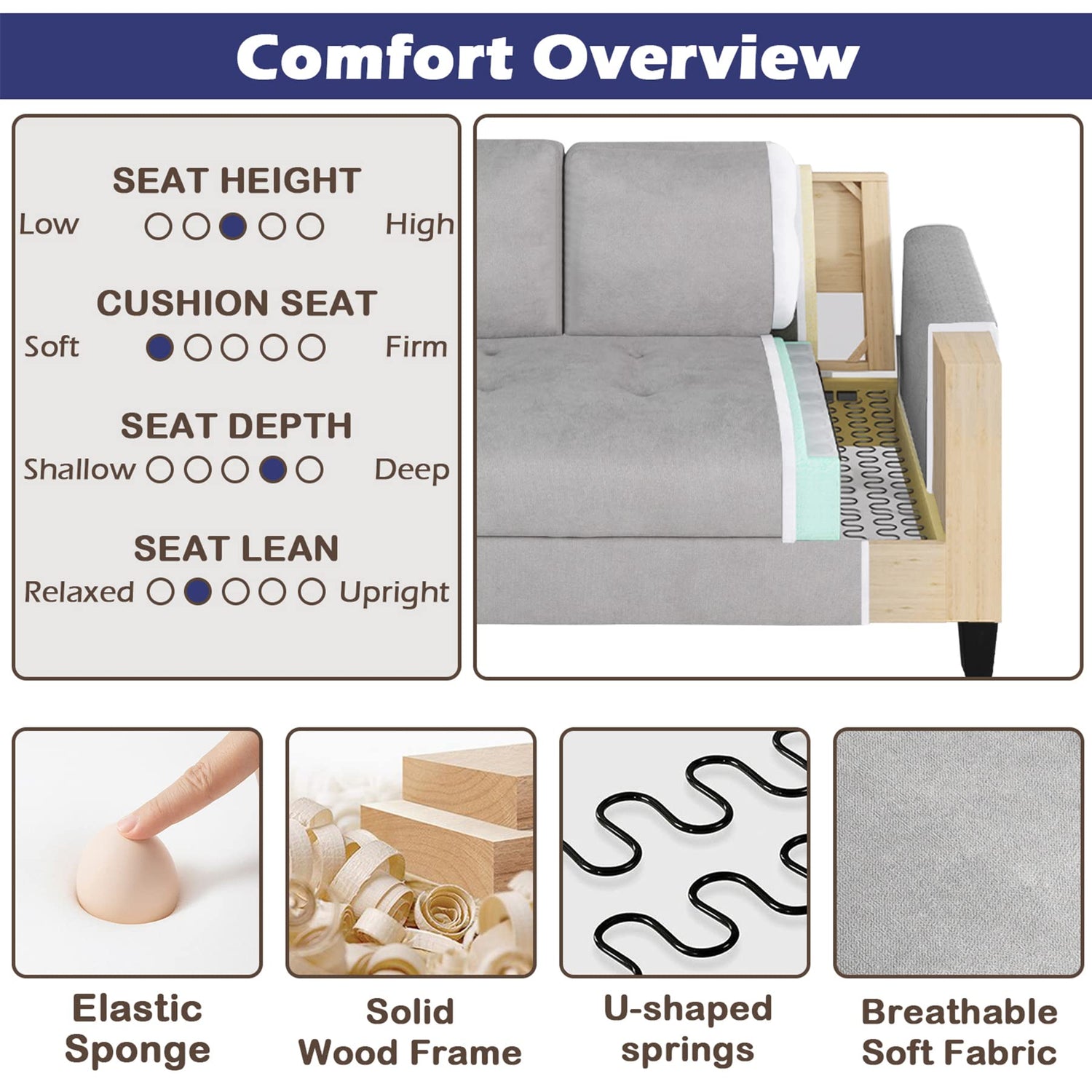 Comfort Overview

SEAT HEIGHT
Low High

CUSHION SEAT
Soft Firm

SEAT DEPTH
Shallow Deep

SEAT LEAN
Relaxed Upright

Elastic Sponge

Solid Wood Frame

U-shaped springs

Breathable Soft Fabric